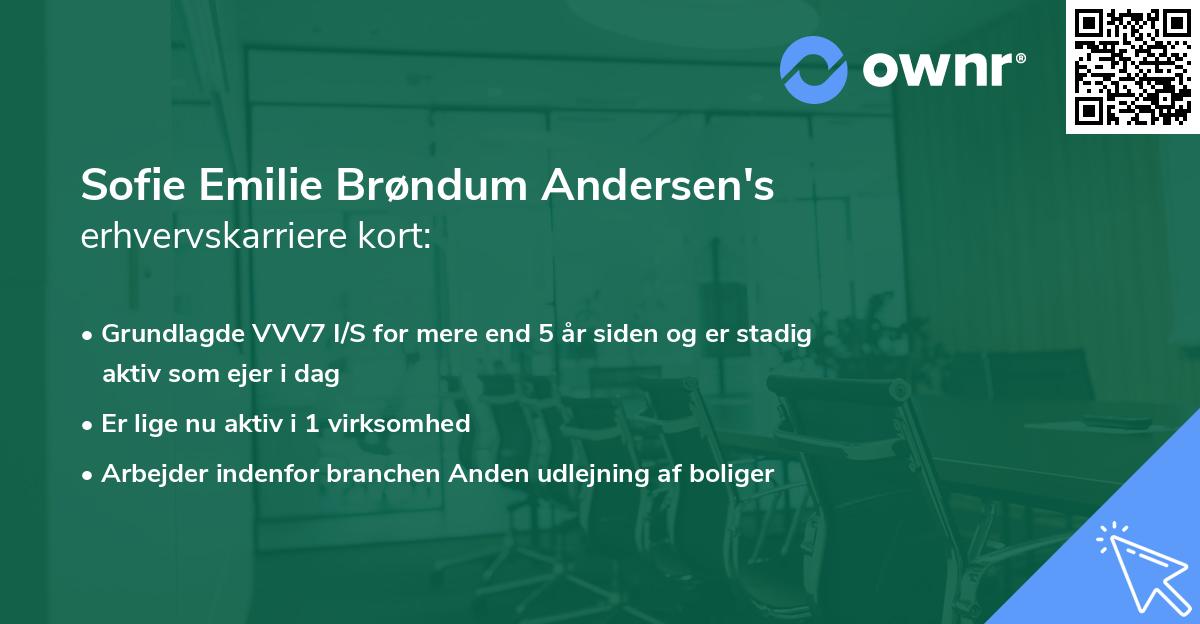 ownr®

Sofie Emilie Brøndum Andersen's erhvervskarriere kort:

• Grundlagde VVV7 I/S for mere end 5 år siden og er stadig aktiv som ejer i dag
• Er lige nu aktiv i 1 virksomhed
• Arbejder indenfor branchen Anden udlejning af boliger